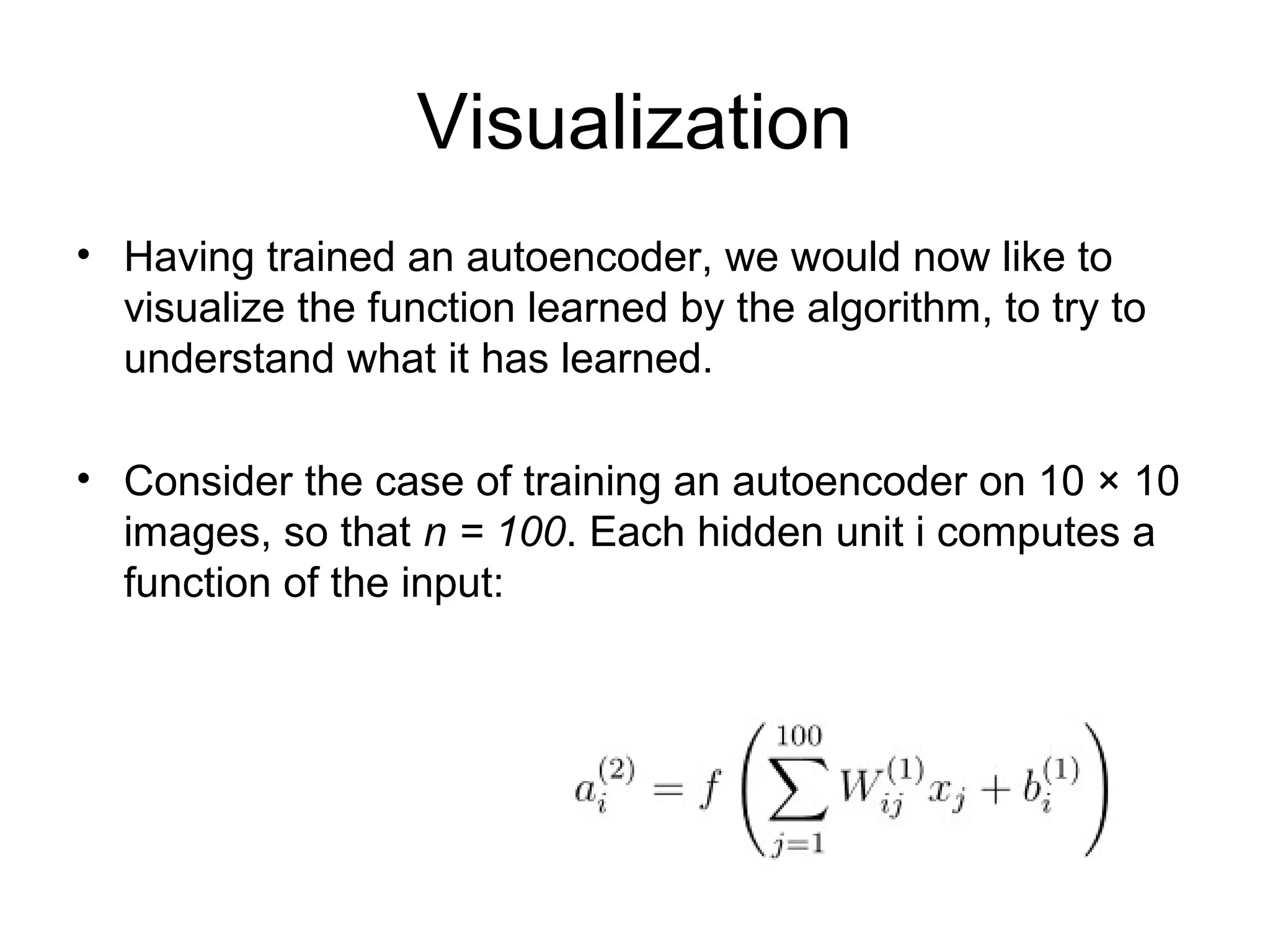 Visualization

• Having trained an autoencoder, we would now like to visualize the function learned by the algorithm, to try to understand what it has learned.

• Consider the case of training an autoencoder on 10 × 10 images, so that $n = 100$. Each hidden unit i computes a function of the input:

$a_i^{(2)} = f\left(\sum_{j=1}^{100} W_{ij}^{(1)} x_j + b_i^{(1)}\right)$